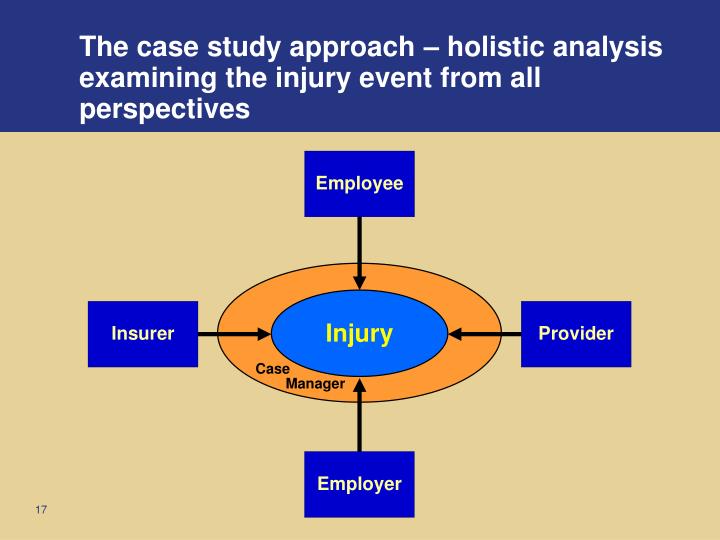 The case study approach – holistic analysis examining the injury event from all perspectives

Employee

Insurer

Injury

Provider

Case Manager

Employer

17